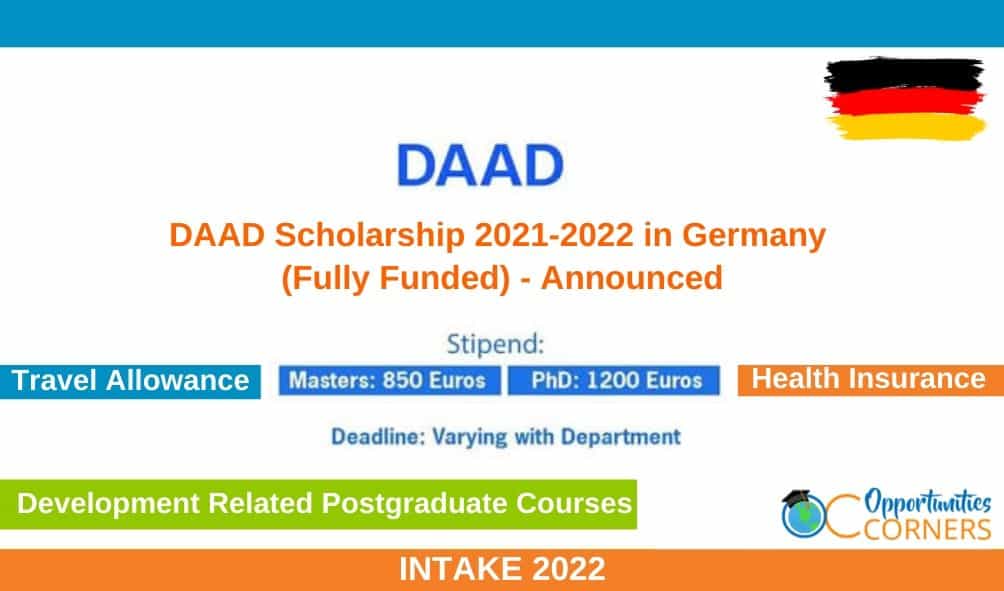 DAAD

DAAD Scholarship 2021-2022 in Germany (Fully Funded) - Announced

Stipend:

Travel Allowance

Masters: 850 Euros

PhD: 1200 Euros

Health Insurance

Deadline: Varying with Department

Development Related Postgraduate Courses

Opportunities CORNERS

INTAKE 2022